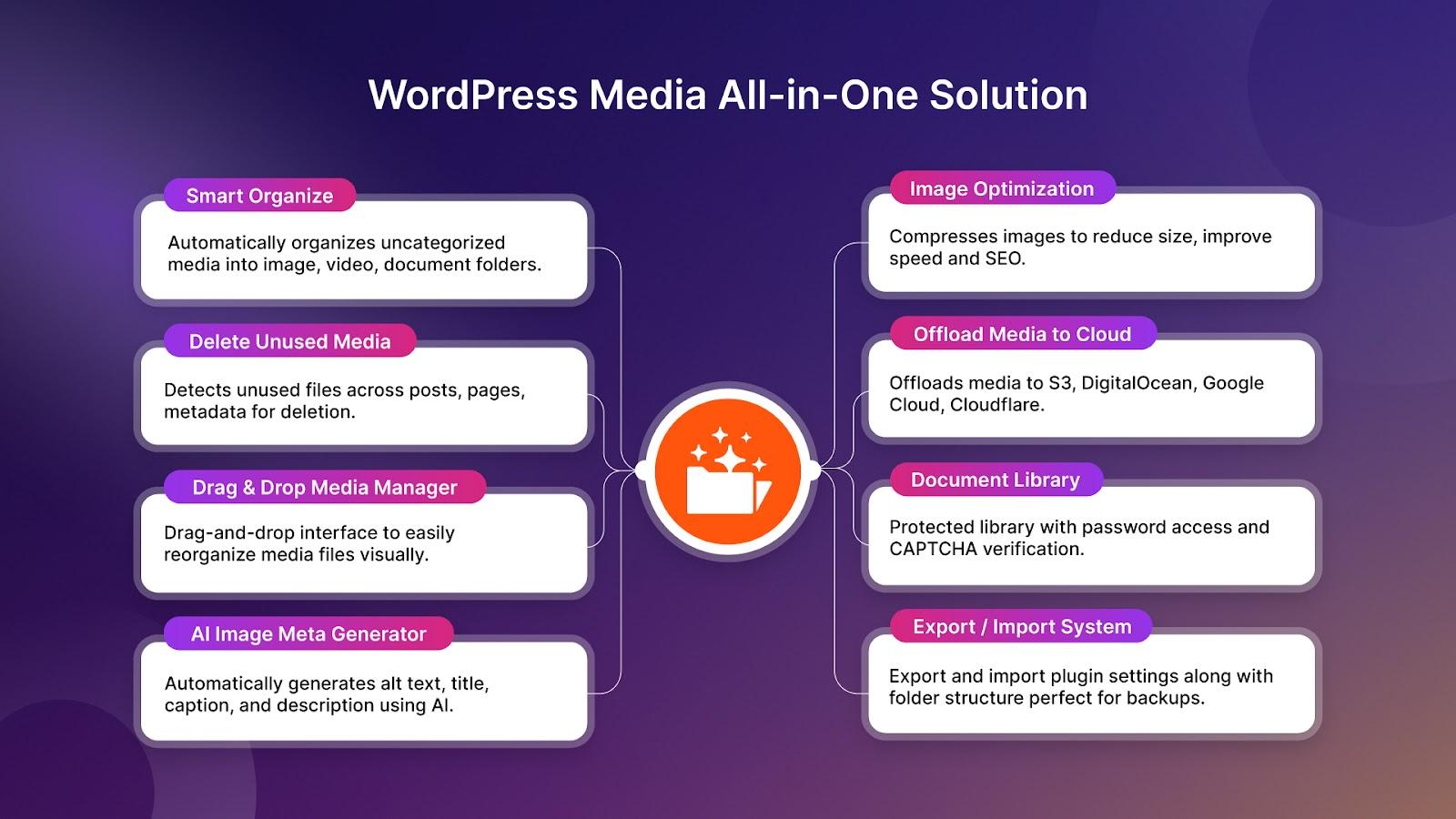 WordPress Media All-in-One Solution

Smart Organize

Automatically organizes uncategorized media into image, video, document folders.

Delete Unused Media

Detects unused files across posts, pages, metadata for deletion.

Drag & Drop Media Manager

Drag-and-drop interface to easily reorganize media files visually.

AI Image Meta Generator

Automatically generates alt text, title, caption, and description using AI.

Image Optimization

Compresses images to reduce size, improve speed and SEO.

Offload Media to Cloud

Offloads media to S3, DigitalOcean, Google Cloud, Cloudflare.

Document Library

Protected library with password access and CAPTCHA verification.

Export / Import System

Export and import plugin settings along with folder structure perfect for backups.